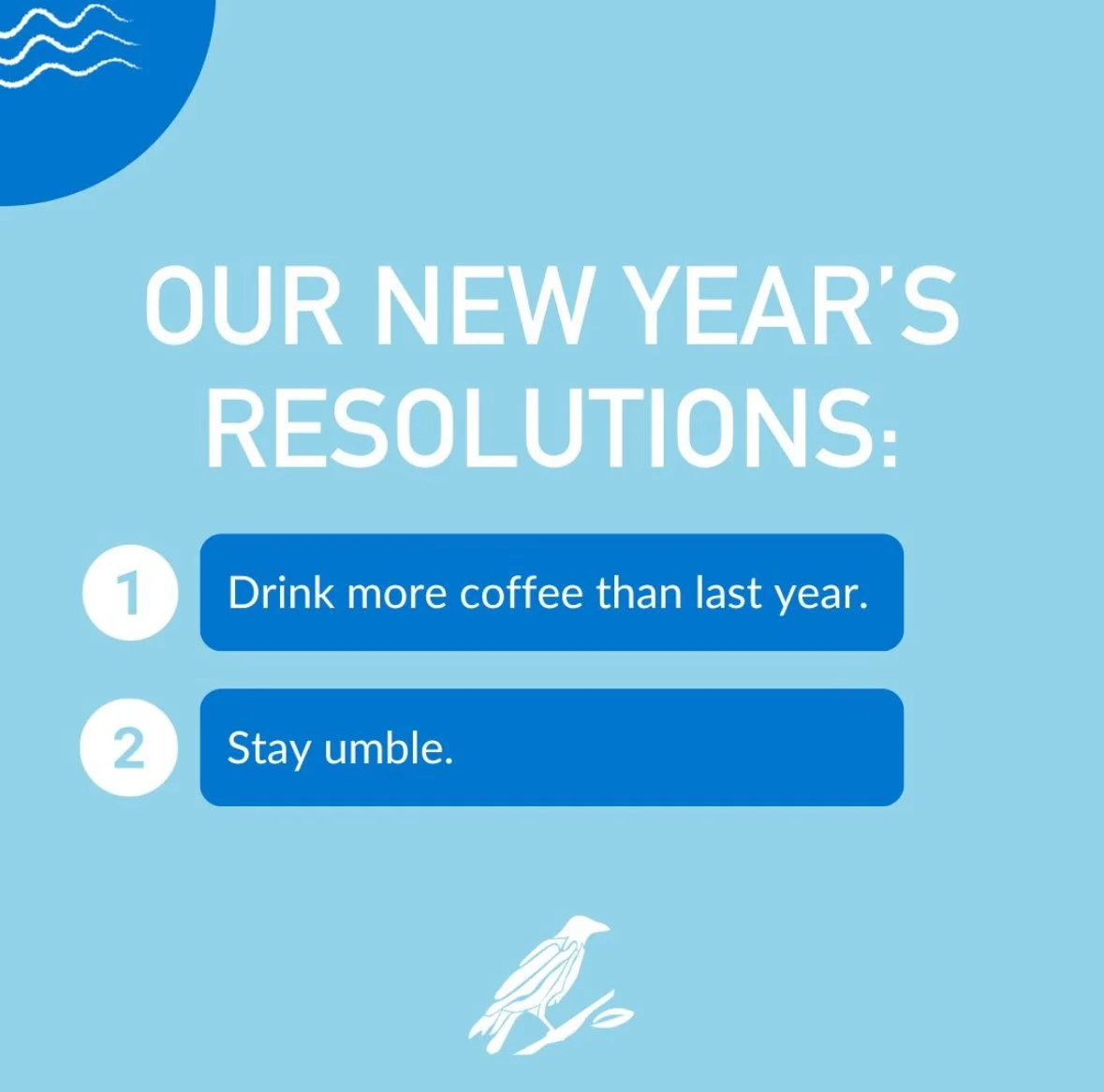 OUR NEW YEAR'S RESOLUTIONS:

1 Drink more coffee than last year.

2 Stay umble.